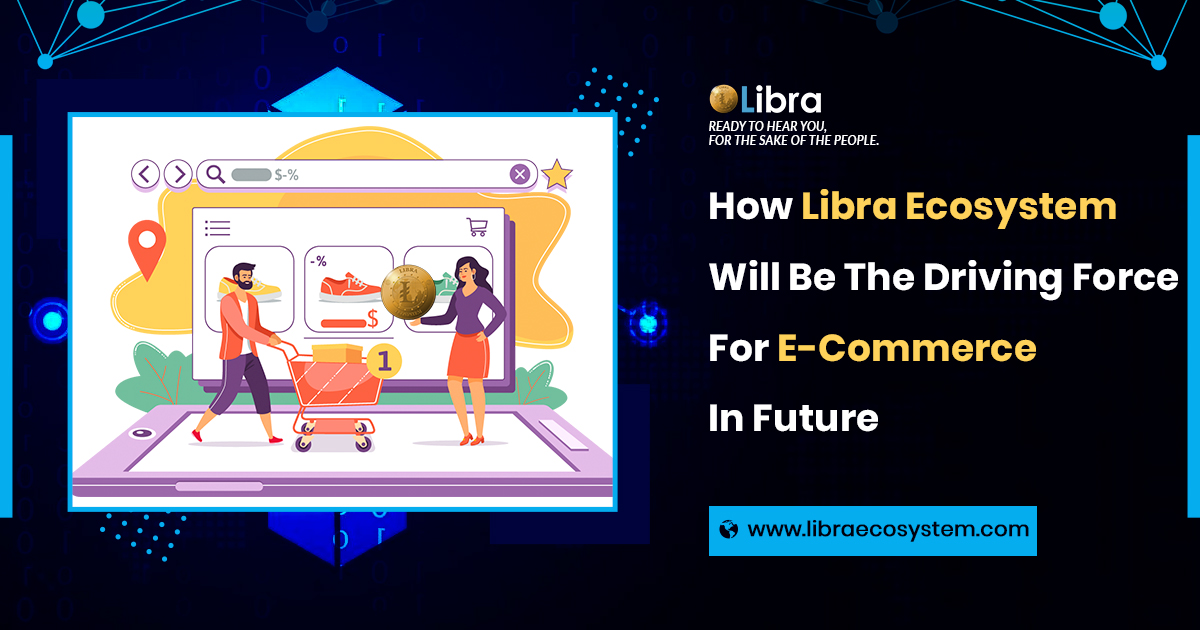 $-%

-%

$

LIBRA

1

Libra
READY TO HEAR YOU,
FOR THE SAKE OF THE PEOPLE.

How Libra Ecosystem Will Be The Driving Force For E-Commerce In Future

www.libraecosystem.com